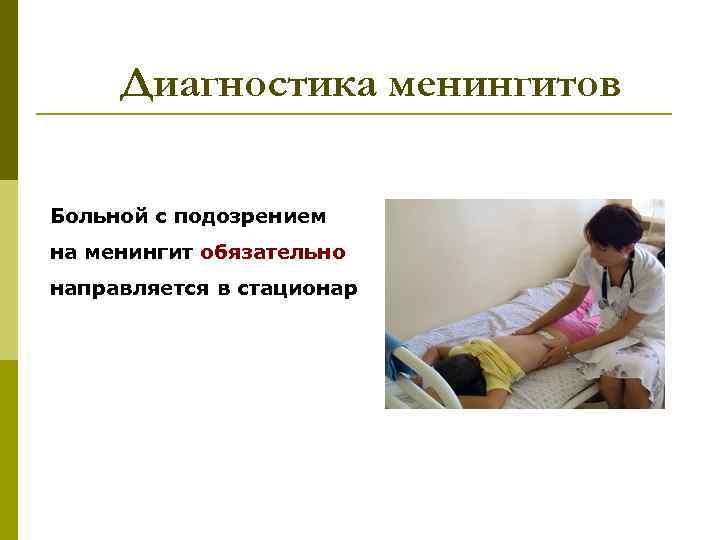 Диагностика менингитов

Больной с подозрением на менингит обязательно направляется в стационар